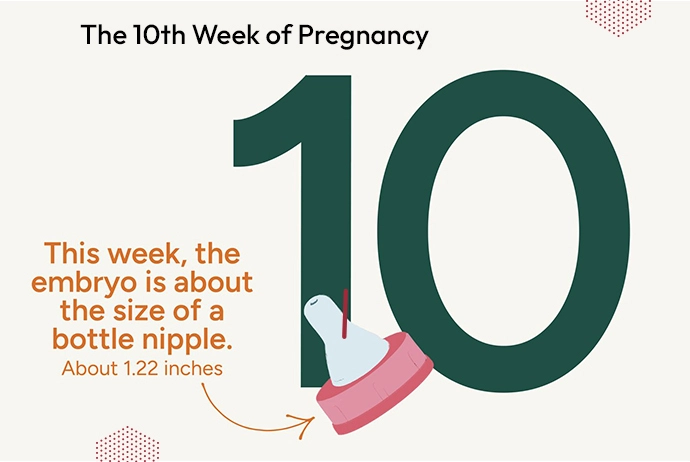 The 10th Week of Pregnancy

10

This week, the embryo is about the size of a bottle nipple.
About 1.22 inches